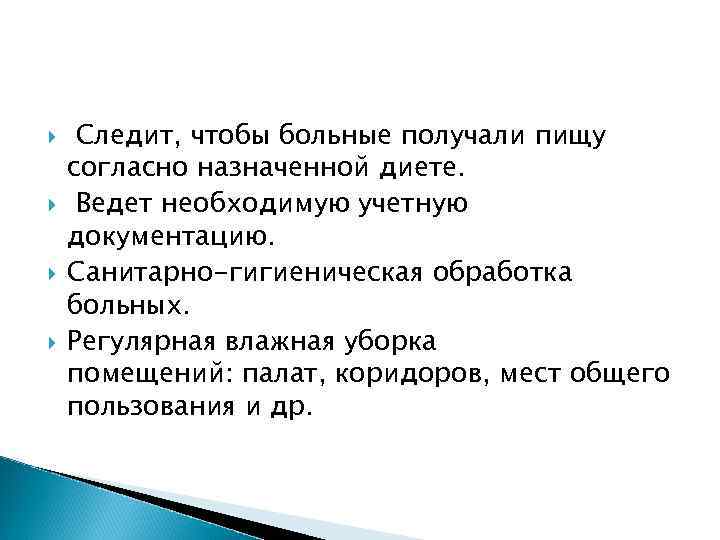 Следит, чтобы больные получали пищу согласно назначенной диете.

Ведет необходимую учетную документацию.

Санитарно-гигиеническая обработка больных.

Регулярная влажная уборка помещений: палат, коридоров, мест общего пользования и др.